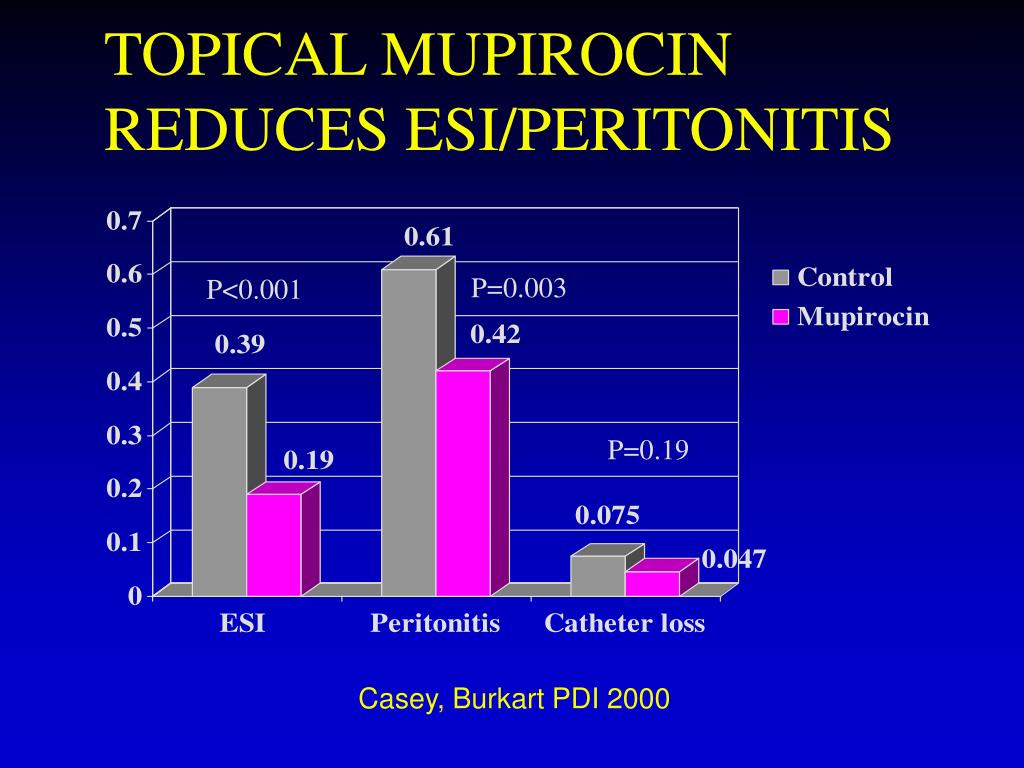 TOPICAL MUPIROCIN REDUCES ESI/PERITONITIS

0.7
0.6
0.5
0.4
0.3
0.2
0.1
0

P<0.001
0.39
0.19
0.61
P=0.003
0.42
P=0.19
0.075
0.047

ESI
Peritonitis
Catheter loss

Control
Mupirocin

Casey, Burkart PDI 2000